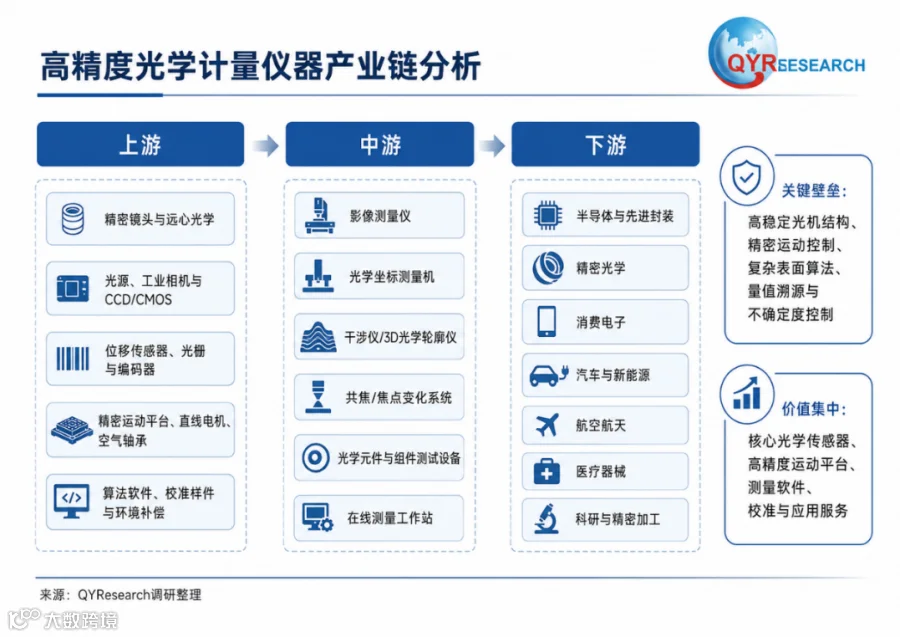 高精度光学计量仪器产业链分析

QYRESEARCH

上游

精密镜头与远心光学

光源、工业相机与CCD/CMOS

位移传感器、光栅与编码器

精密运动平台、直线电机、空气轴承

算法软件、校准样件与环境补偿

中游

影像测量仪

光学坐标测量机

干涉仪/3D光学轮廓仪

共焦/焦点变化系统

光学元件与组件测试设备

在线测量工作站

下游

半导体与先进封装

精密光学

消费电子

汽车与新能源

航空航天

医疗器械

科研与精密加工

关键壁垒：
高稳定光机结构、精密运动控制、复杂表面算法、量值溯源与不确定度控制

价值集中：
核心光学传感器、高精度运动平台、测量软件、校准与应用服务

来源：QYResearch调研整理

大数跨境